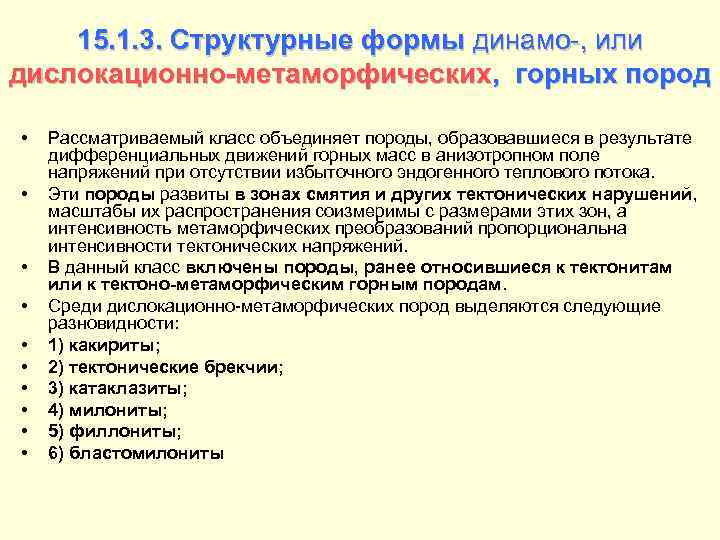 15.1.3. Структурные формы динамо-, или дислокационно-метаморфических, горных пород

• Рассматриваемый класс объединяет породы, образовавшиеся в результате дифференциальных движений горных масс в анизотропном поле напряжений при отсутствии избыточного эндогенного теплового потока.
• Эти породы развиты в зонах смятия и других тектонических нарушений, масштабы их распространения соизмеримы с размерами этих зон, а интенсивность метаморфических преобразований пропорциональна интенсивности тектонических напряжений.
• В данный класс включены породы, ранее относившиеся к тектонитам или к тектоно-метаморфическим горным породам.
• Среди дислокационно-метаморфических пород выделяются следующие разновидности:
• 1) какириты;
• 2) тектонические брекчии;
• 3) катаклазиты;
• 4) милониты;
• 5) филлониты;
• 6) бластомилониты